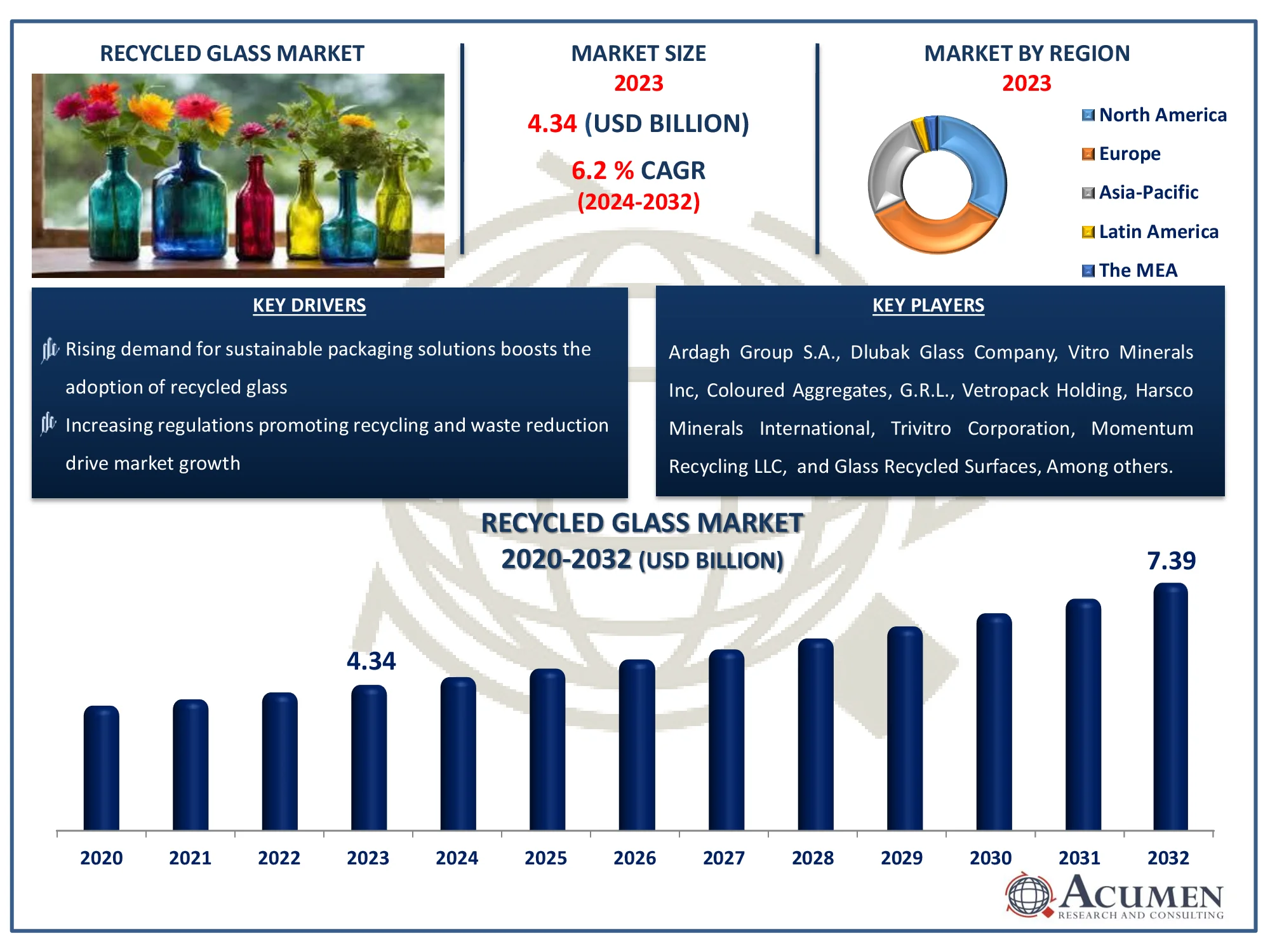 RECYCLED GLASS MARKET

MARKET SIZE
2023
4.34 (USD BILLION)
6.2 % CAGR
(2024-2032)

MARKET BY REGION
2023
North America
Europe
Asia-Pacific
Latin America
The MEA

KEY DRIVERS

Rising demand for sustainable packaging solutions boosts the adoption of recycled glass

Increasing regulations promoting recycling and waste reduction drive market growth

KEY PLAYERS

Ardagh Group S.A., Dlubak Glass Company, Vitro Minerals Inc, Coloured Aggregates, G.R.L., Vetropack Holding, Harsco Minerals International, Trivitro Corporation, Momentum Recycling LLC, and Glass Recycled Surfaces, Among others.

RECYCLED GLASS MARKET
2020-2032 (USD BILLION)

4.34
7.39

2020 2021 2022 2023 2024 2025 2026 2027 2028 2029 2030 2031 2032

ACUMEN
RESEARCH AND CONSULTING